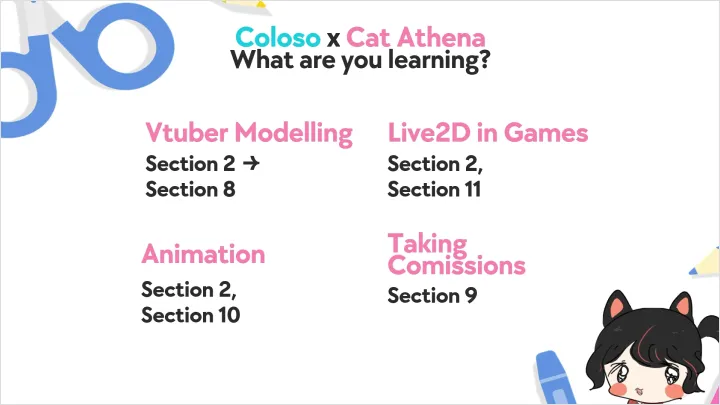 Coloso x Cat Athena
What are you learning?

Vtuber Modelling
Section 2 →
Section 8

Animation
Section 2,
Section 10

Live2D in Games
Section 2,
Section 11

Taking Comissions
Section 9